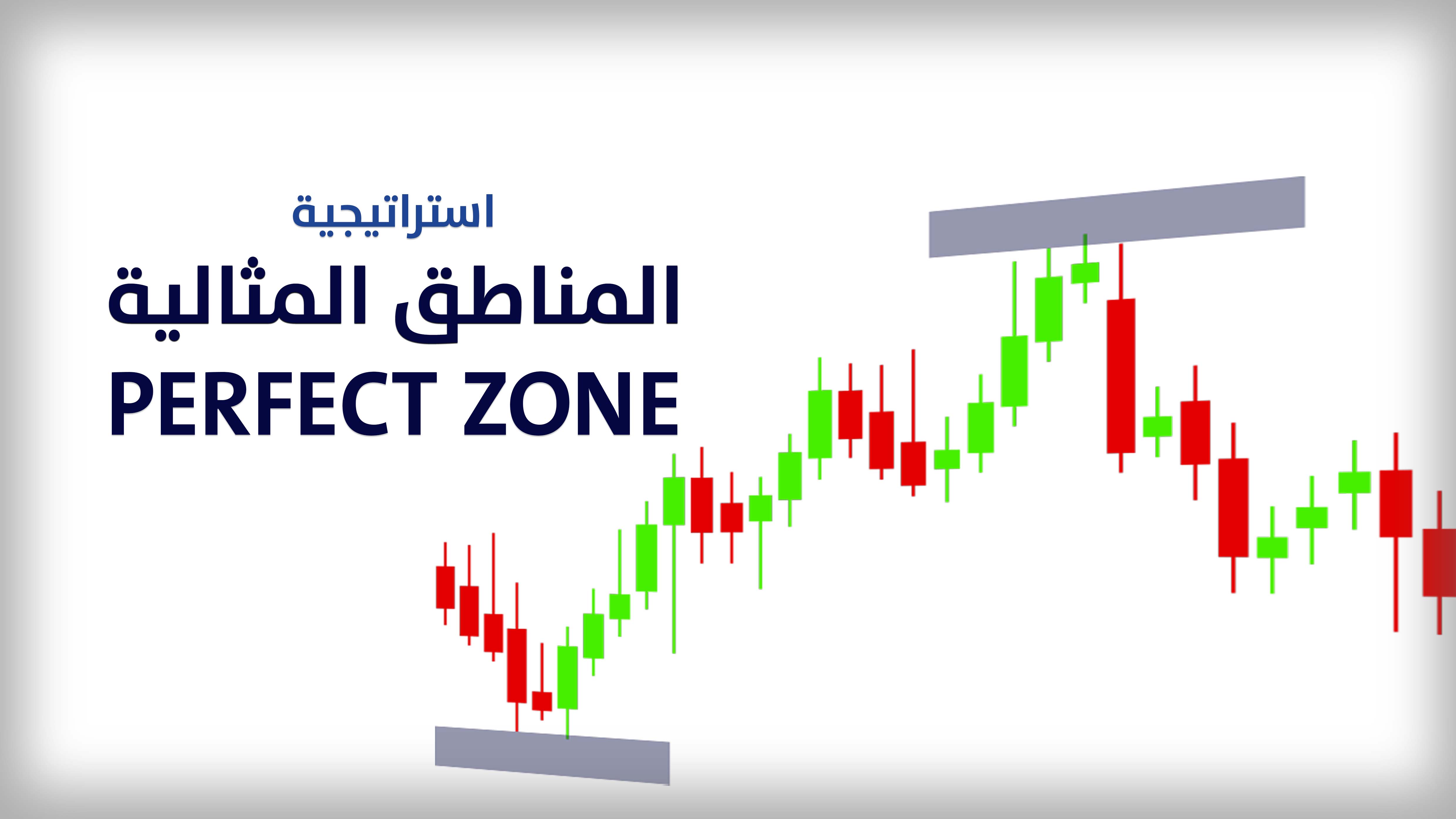 استراتيجية
المناطق المثالية
PERFECT ZONE